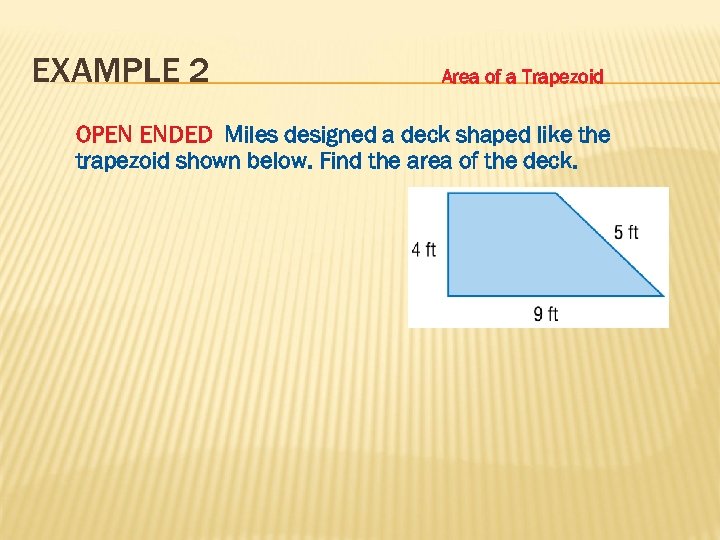 EXAMPLE 2

Area of a Trapezoid

OPEN ENDED Miles designed a deck shaped like the trapezoid shown below. Find the area of the deck.

4 ft
5 ft
9 ft